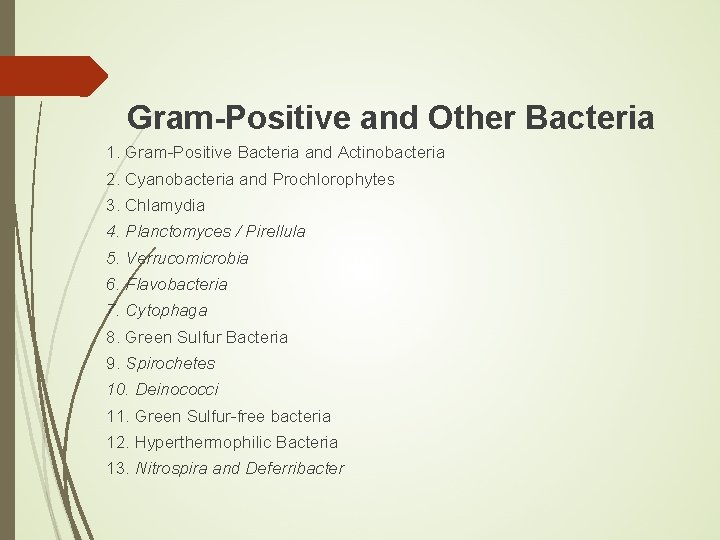 Gram-Positive and Other Bacteria

1. Gram-Positive Bacteria and Actinobacteria
2. Cyanobacteria and Prochlorophytes
3. Chlamydia
4. Planctomyces / Pirellula
5. Verrucomicrobia
6. Flavobacteria
7. Cytophaga
8. Green Sulfur Bacteria
9. Spirochetes
10. Deinococci
11. Green Sulfur-free bacteria
12. Hyperthermophilic Bacteria
13. Nitrospira and Deferribacter